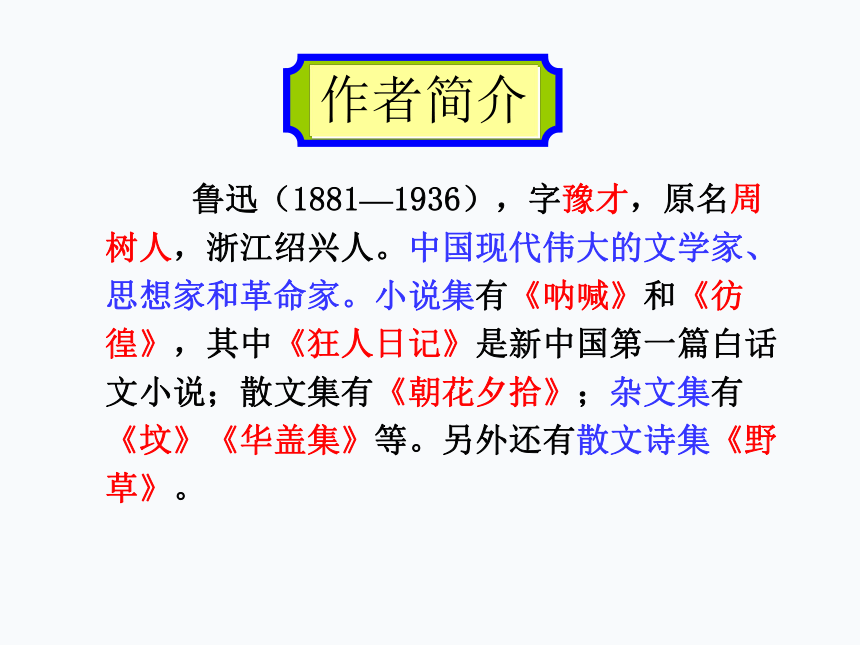 作者简介

鲁迅（1881—1936），字豫才，原名周树人，浙江绍兴人。中国现代伟大的文学家、思想家和革命家。小说集有《呐喊》和《彷徨》，其中《狂人日记》是新中国第一篇白话文小说；散文集有《朝花夕拾》；杂文集有《坟》《华盖集》等。另外还有散文诗集《野草》。